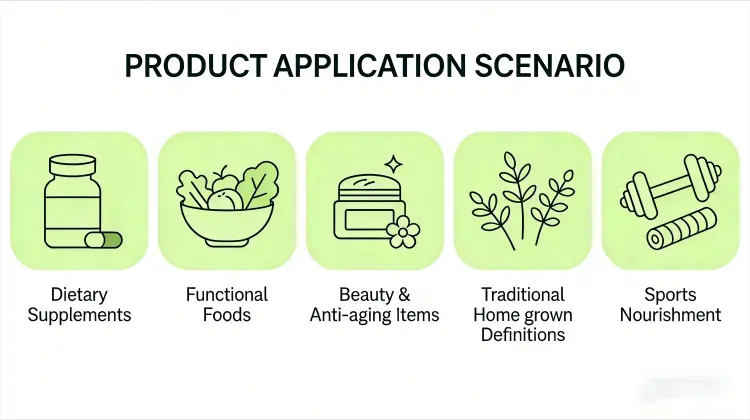 PRODUCT APPLICATION SCENARIO

Dietary Supplements

Functional Foods

Beauty & Anti-aging Items

Traditional Home grown Definitions

Sports Nourishment